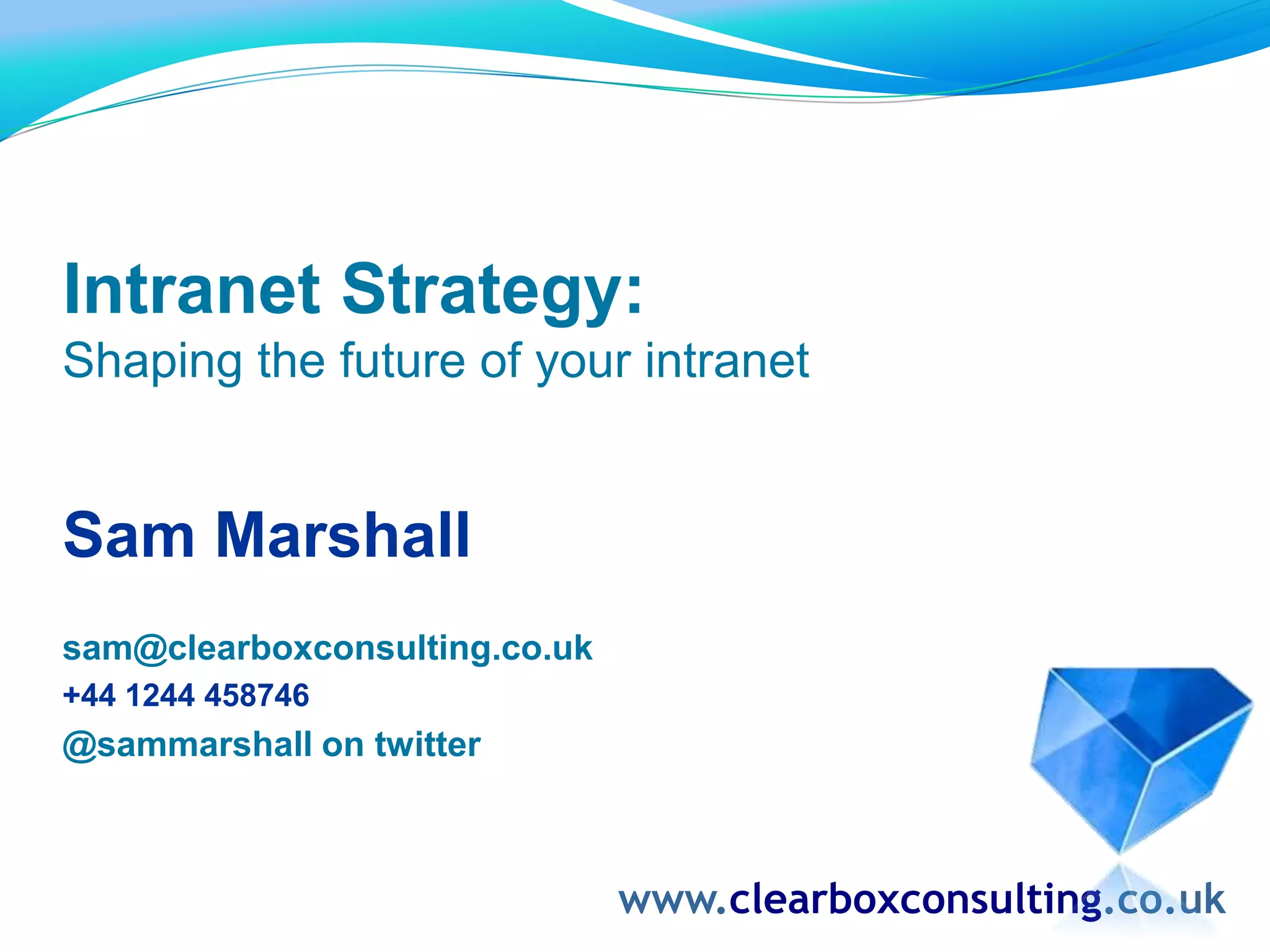 Intranet Strategy:
Shaping the future of your intranet

Sam Marshall

sam@clearboxconsulting.co.uk
+44 1244 458746
@sammarshall on twitter

www.clearboxconsulting.co.uk